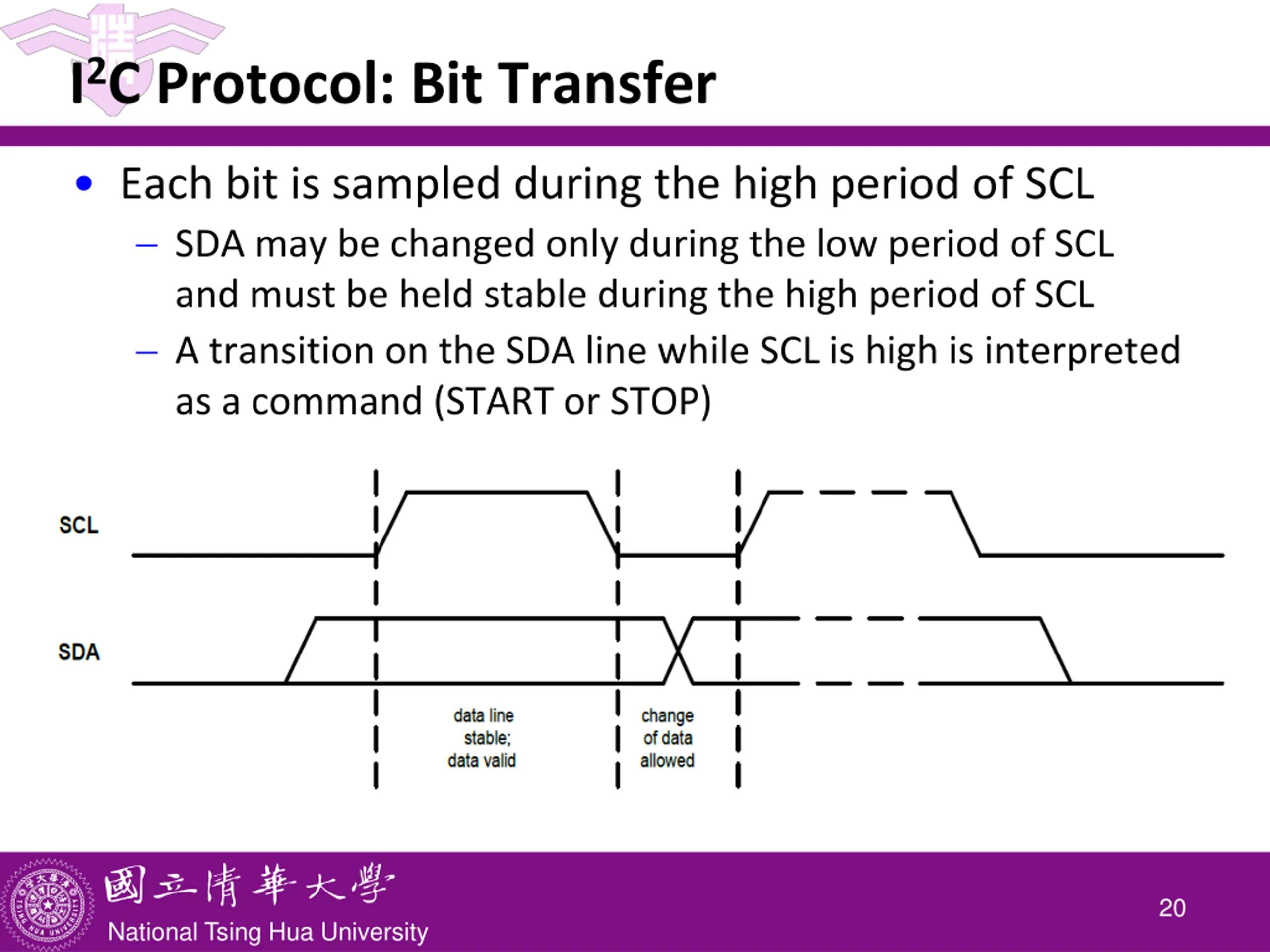 $I^2C$ Protocol: Bit Transfer

• Each bit is sampled during the high period of SCL
 – SDA may be changed only during the low period of SCL and must be held stable during the high period of SCL
 – A transition on the SDA line while SCL is high is interpreted as a command (START or STOP)

SCL

SDA

data line stable; data valid

change of data allowed

國立清華大學
National Tsing Hua University

20